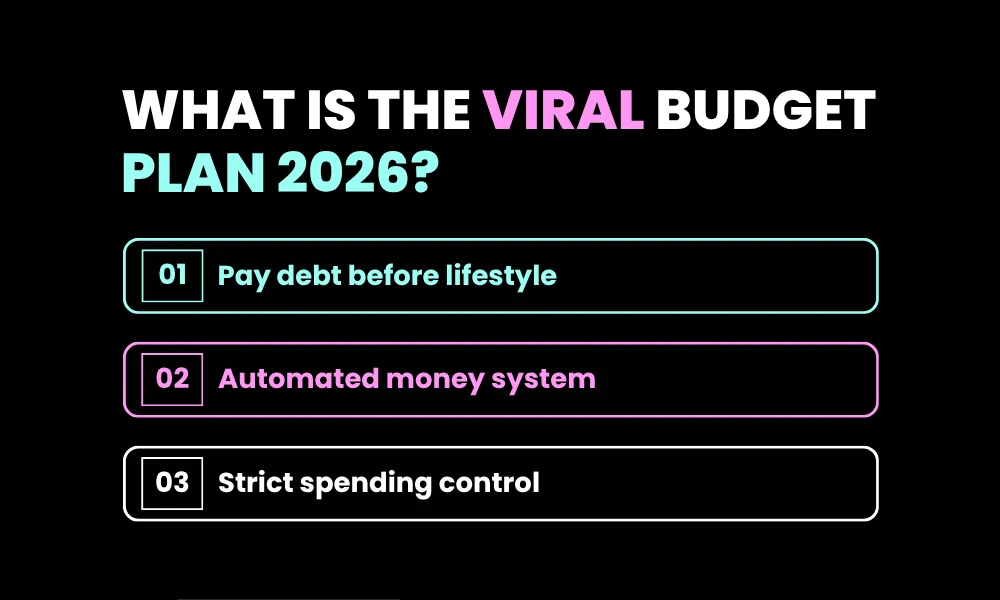 WHAT IS THE VIRAL BUDGET PLAN 2026?

01 Pay debt before lifestyle

02 Automated money system

03 Strict spending control